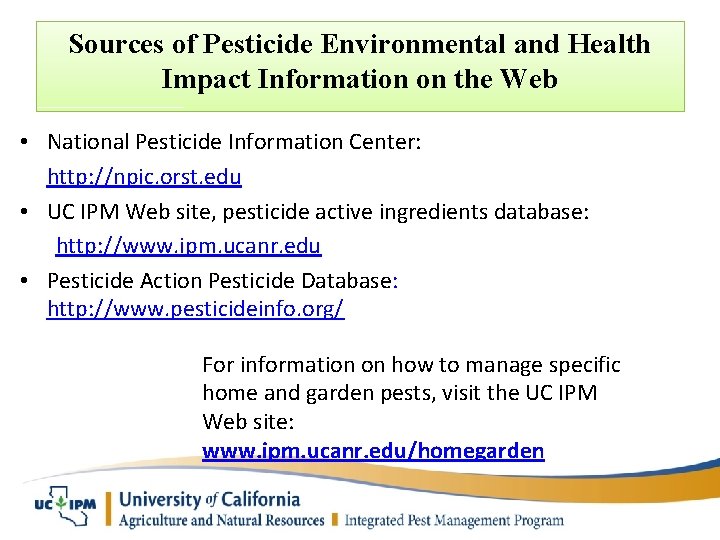 Sources of Pesticide Environmental and Health Impact Information on the Web

• National Pesticide Information Center: http://npic.orst.edu

• UC IPM Web site, pesticide active ingredients database: http://www.ipm.ucanr.edu

• Pesticide Action Pesticide Database: http://www.pesticideinfo.org/

For information on how to manage specific home and garden pests, visit the UC IPM Web site: www.ipm.ucanr.edu/homegarden

UC IPM University of California Agriculture and Natural Resources Integrated Pest Management Program